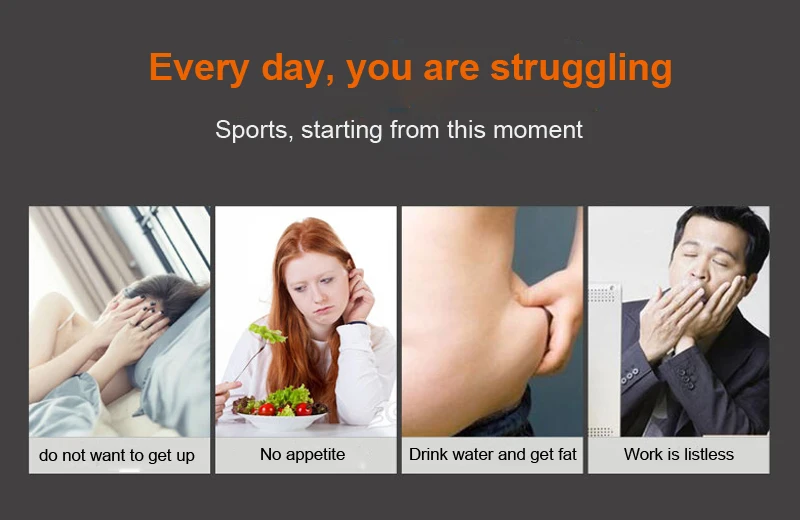 Every day, you are struggling

Sports, starting from this moment

do not want to get up

No appetite

Drink water and get fat

Work is listless